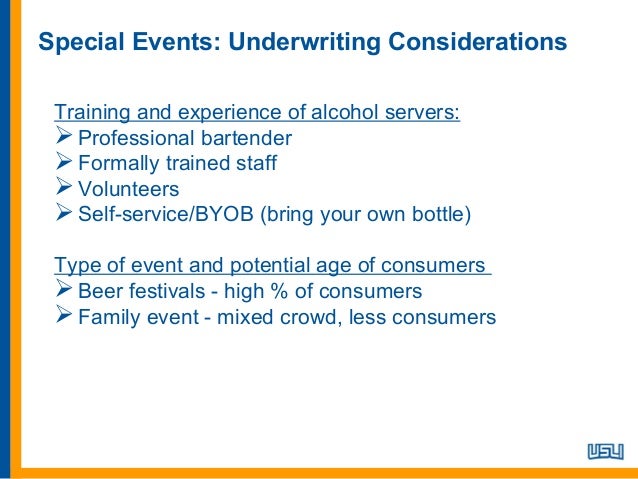 Special Events: Underwriting Considerations

Training and experience of alcohol servers:
➢ Professional bartender
➢ Formally trained staff
➢ Volunteers
➢ Self-service/BYOB (bring your own bottle)

Type of event and potential age of consumers
➢ Beer festivals - high % of consumers
➢ Family event - mixed crowd, less consumers

USLI